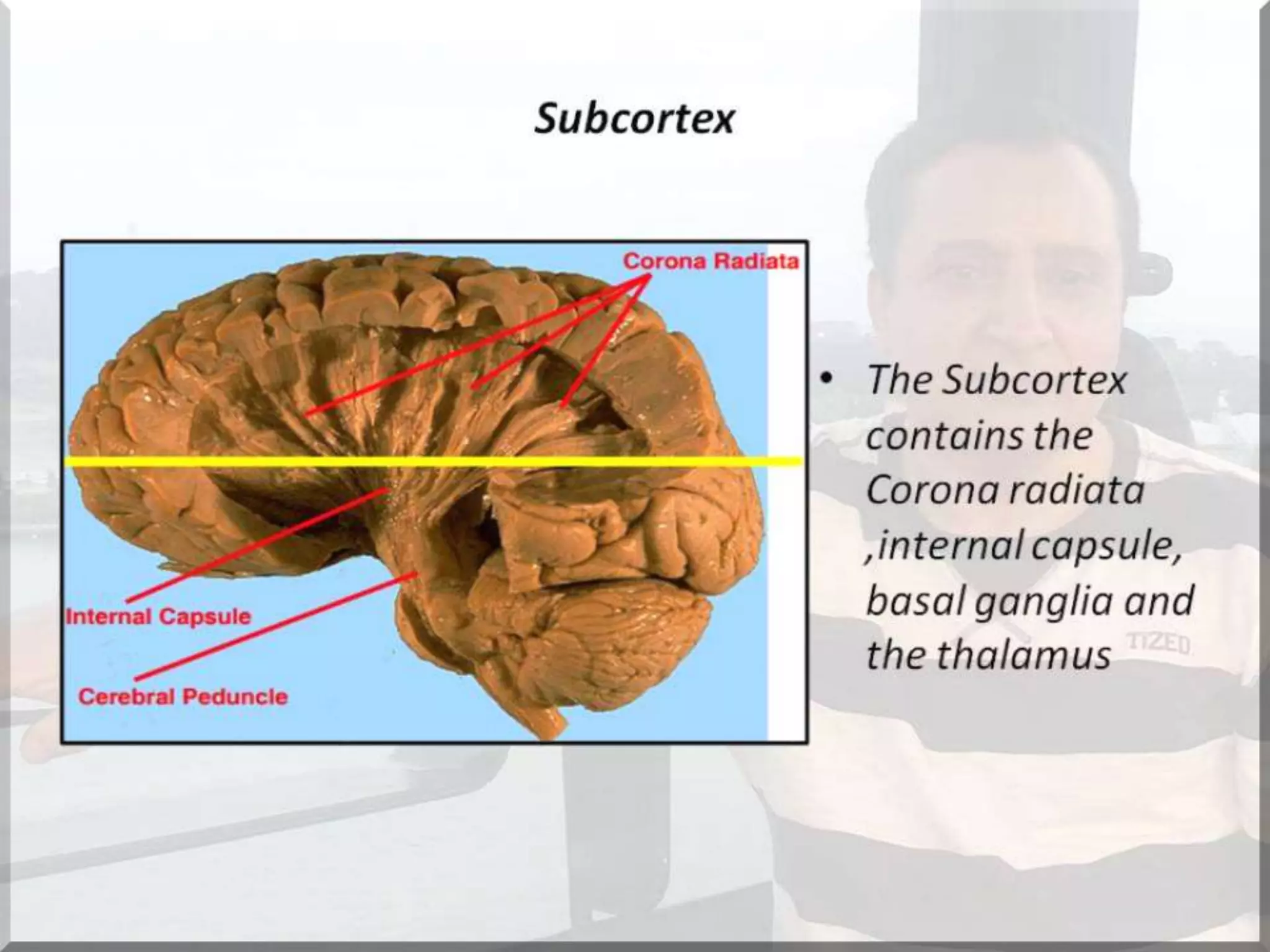 Subcortex

Corona Radiata

Internal Capsule

Cerebral Peduncle

• The Subcortex contains the Corona radiata ,internal capsule, basal ganglia and the thalamus

TIZED